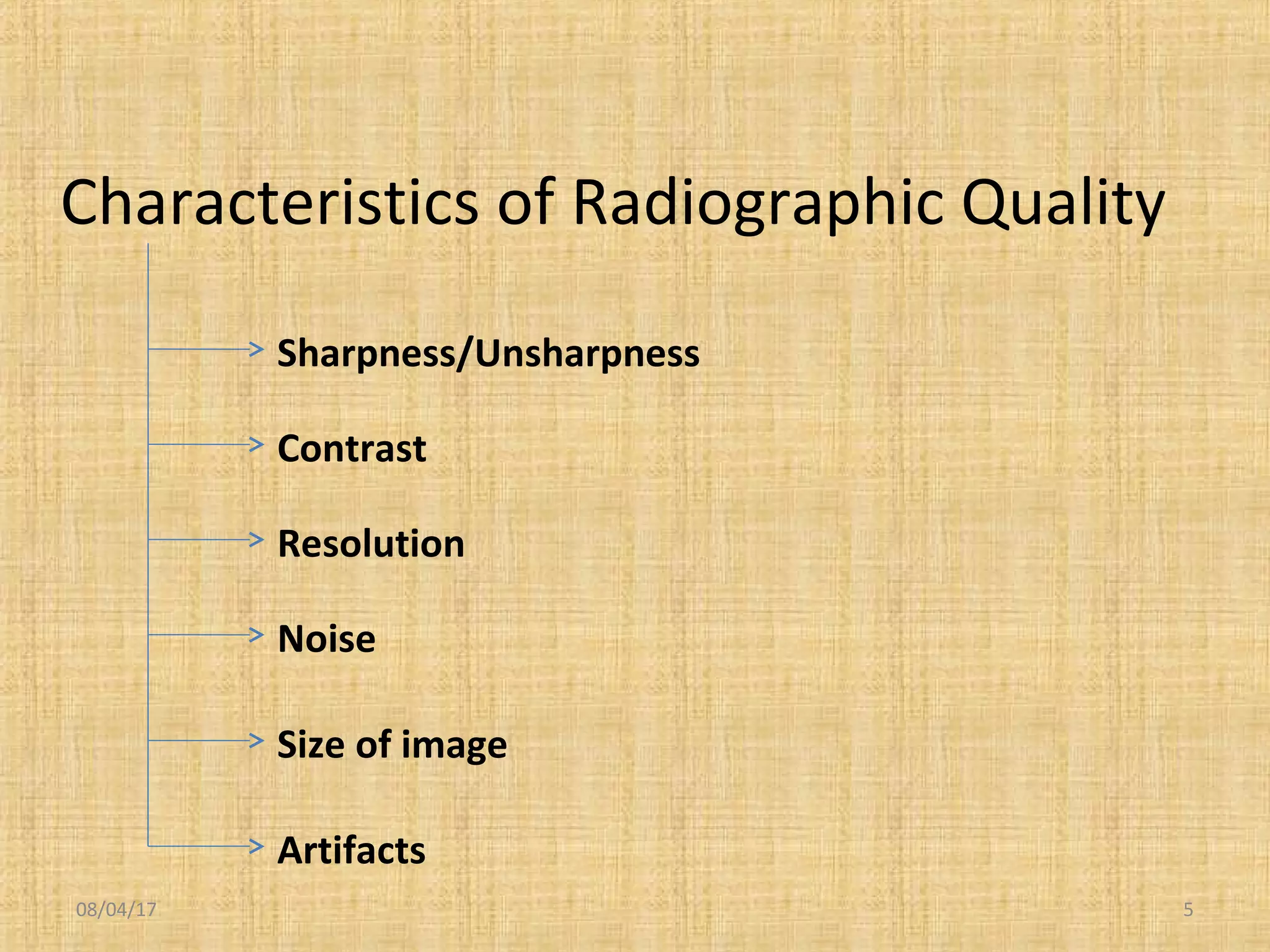 Characteristics of Radiographic Quality

Sharpness/Unsharpness

Contrast

Resolution

Noise

Size of image

Artifacts

08/04/17

5